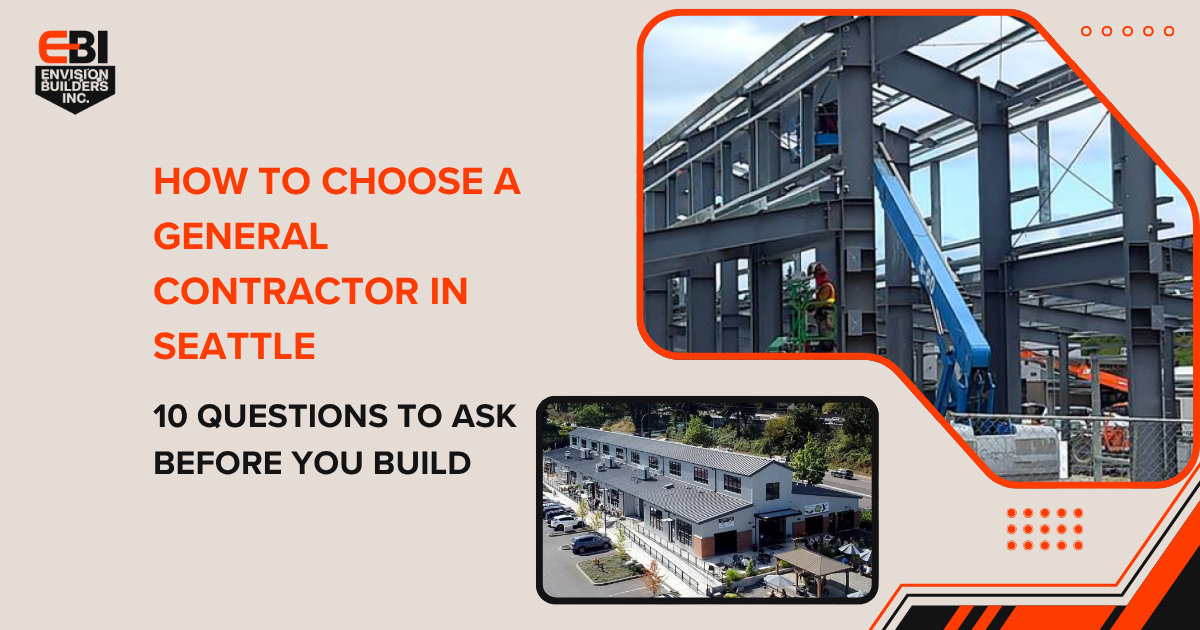 EBI
ENVISION BUILDERS INC.

HOW TO CHOOSE A GENERAL CONTRACTOR IN SEATTLE

10 QUESTIONS TO ASK BEFORE YOU BUILD